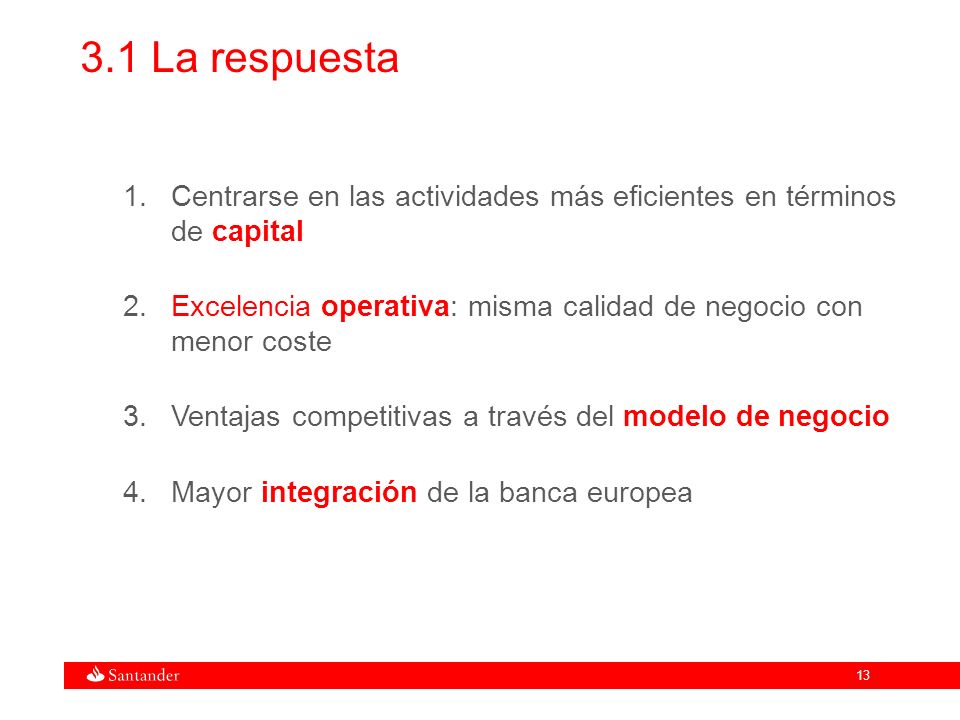 3.1 La respuesta

1. Centrarse en las actividades más eficientes en términos de capital

2. Excelencia operativa: misma calidad de negocio con menor coste

3. Ventajas competitivas a través del modelo de negocio

4. Mayor integración de la banca europea

Santander

13